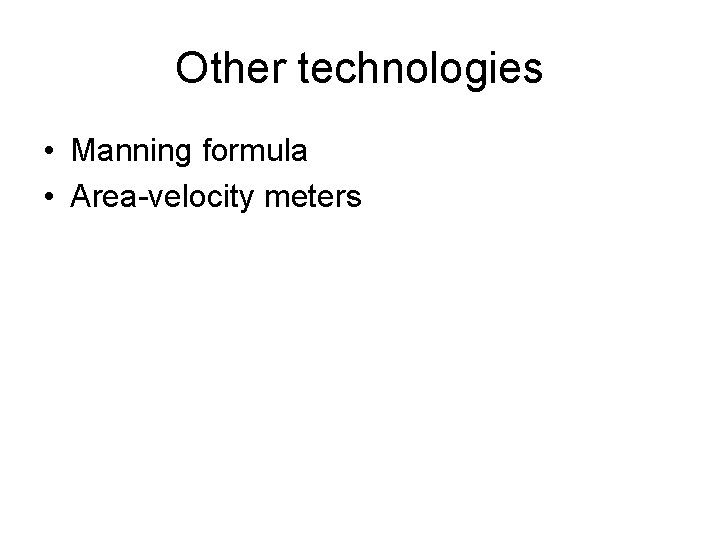 Other technologies

• Manning formula
• Area-velocity meters